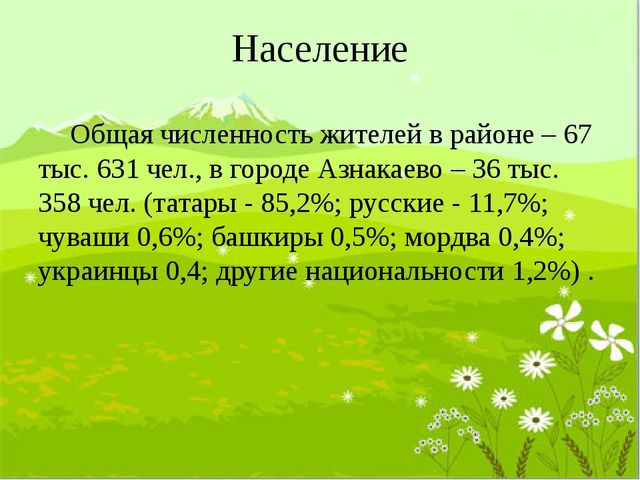 Население

Общая численность жителей в районе – 67 тыс. 631 чел., в городе Азнакаево – 36 тыс. 358 чел. (татары - 85,2%; русские - 11,7%; чуваши 0,6%; башкиры 0,5%; мордва 0,4%; украинцы 0,4; другие национальности 1,2%) .